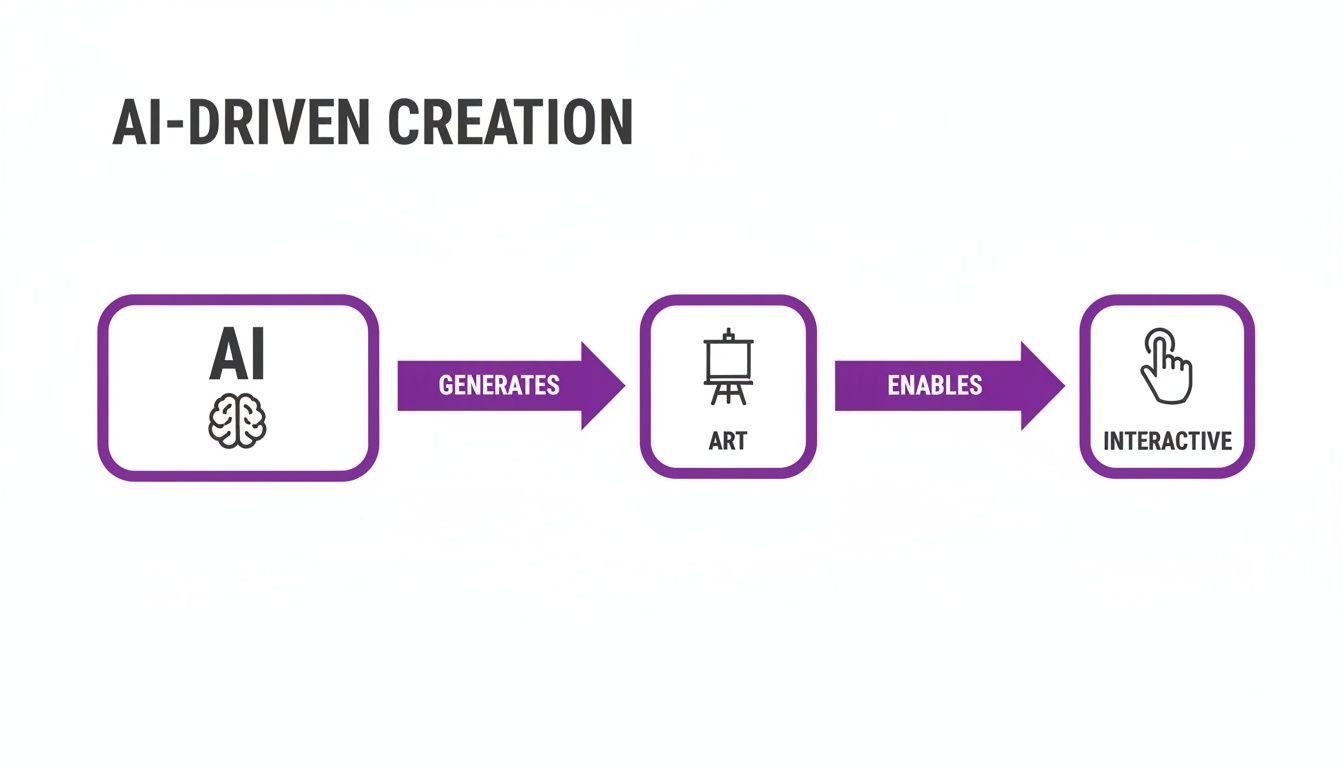 AI-DRIVEN CREATION

AI

GENERATES

ART

ENABLES

INTERACTIVE